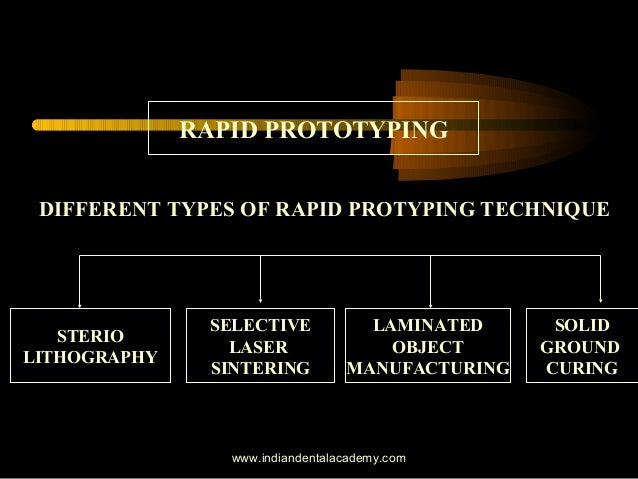 RAPID PROTOTYPING

DIFFERENT TYPES OF RAPID PROTYPING TECHNIQUE

STERIO LITHOGRAPHY

SELECTIVE LASER SINTERING

LAMINATED OBJECT MANUFACTURING

SOLID GROUND CURING

www.indiandentalacademy.com